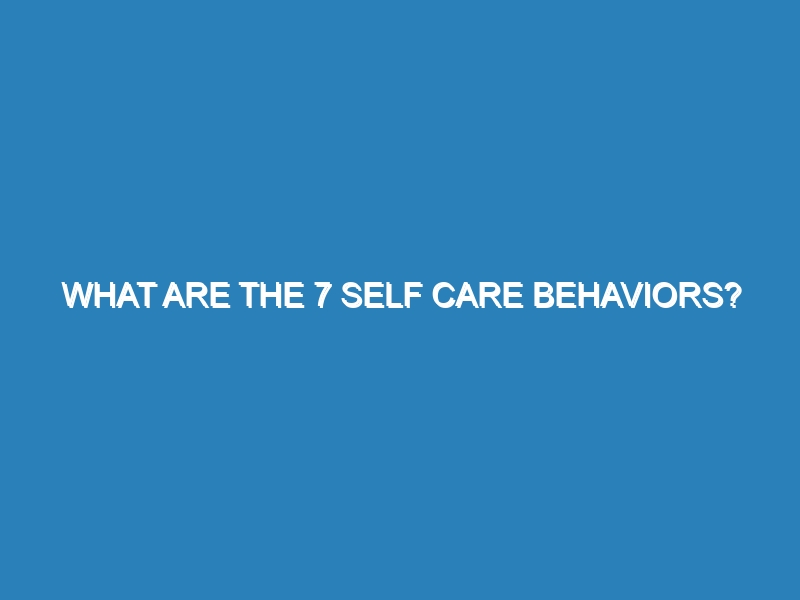 WHAT ARE THE 7 SELF CARE BEHAVIORS?